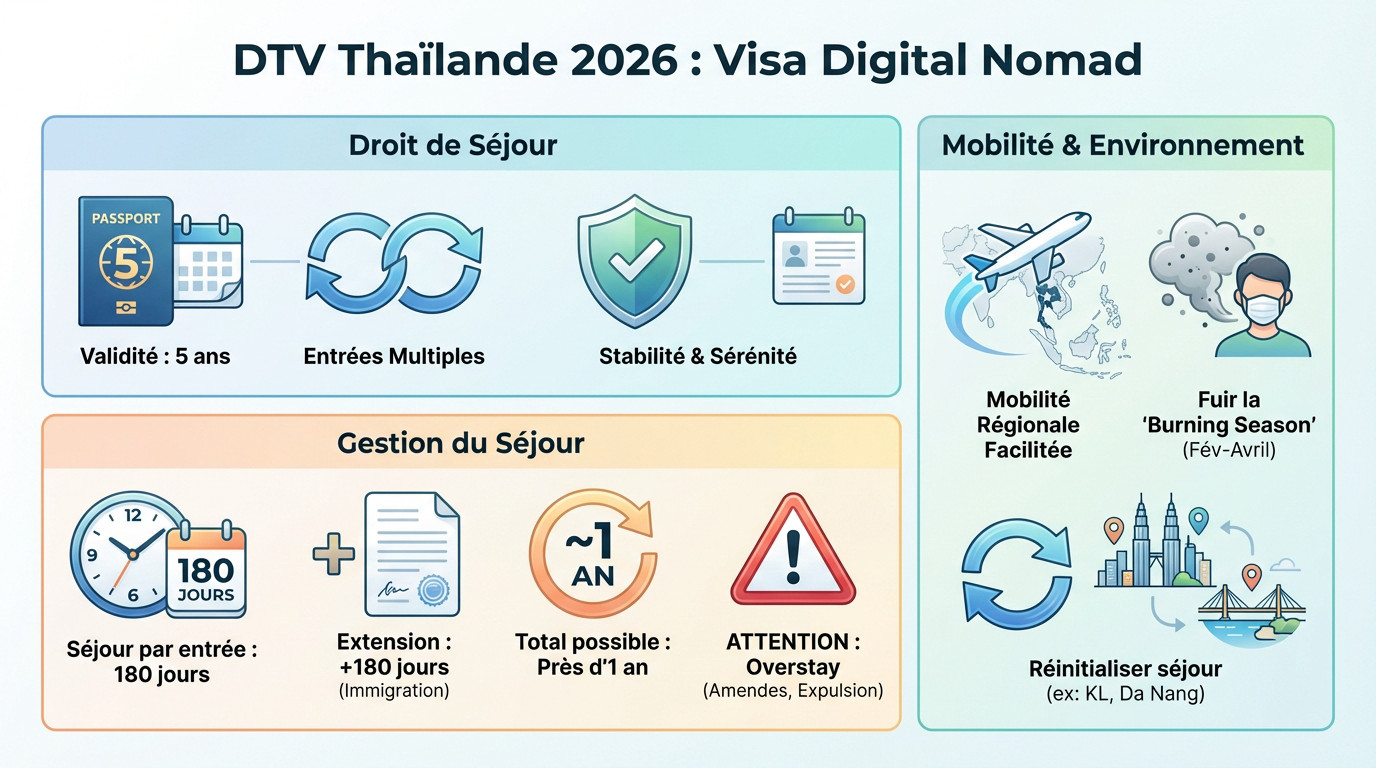 DTV Thaïlande 2026 : Visa Digital Nomad

Droit de Séjour

PASSPORT
5

Validité : 5 ans

Entrées Multiples

Stabilité & Sérénité

Gestion du Séjour

12
9
6
180 JOURS

Séjour par entrée : 180 jours

Extension : +180 jours
(Immigration)

~1 AN

Total possible : Près d'1 an

ATTENTION : Overstay
(Amendes, Expulsion)

Mobilité & Environnement

Mobilité Régionale Facilitée

Fuir la 'Burning Season'
(Fév-Avril)

Réinitialiser séjour
(ex: KL, Da Nang)